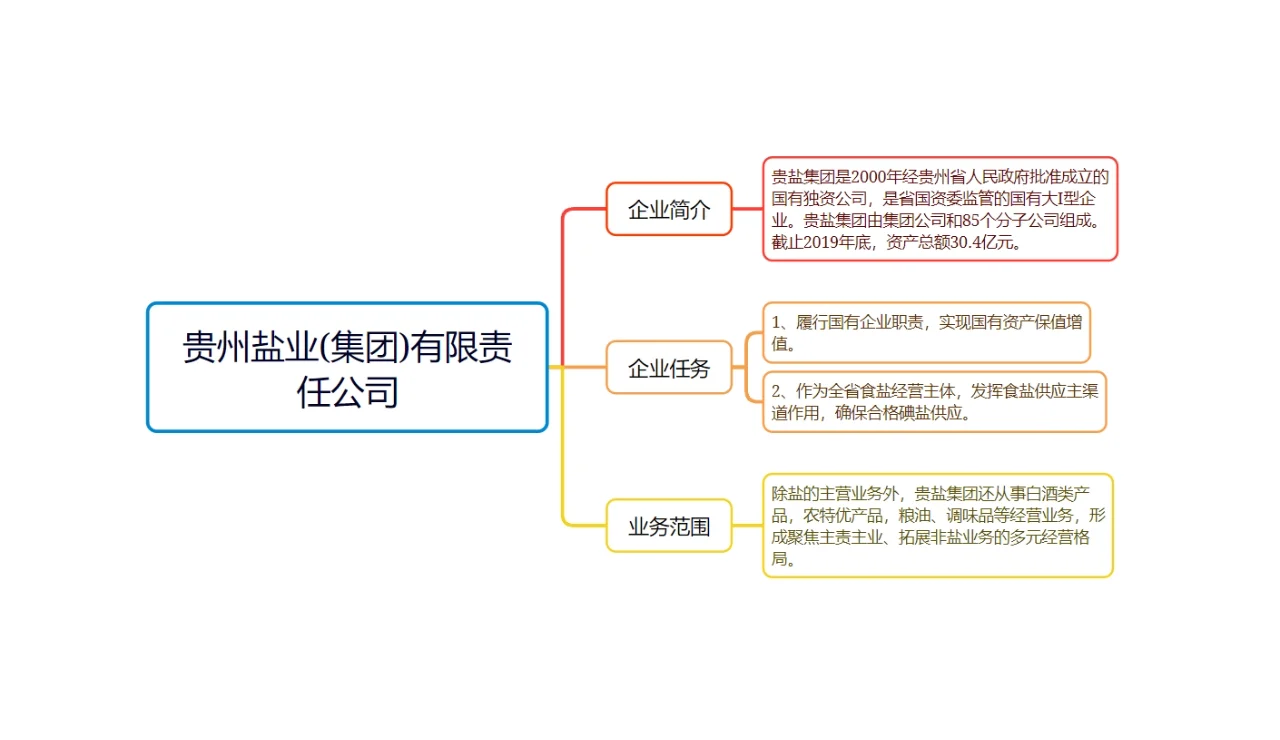 贵州盐业(集团)有限责任公司

企业简介

贵盐集团是2000年经贵州省人民政府批准成立的国有独资公司，是省国资委监管的国有大I型企业。贵盐集团由集团公司和85个分子公司组成。截止2019年底，资产总额30.4亿元。

企业任务

1、履行国有企业职责，实现国有资产保值增值。

2、作为全省食盐经营主体，发挥食盐供应主渠道作用，确保合格碘盐供应。

业务范围

除盐的主营业务外，贵盐集团还从事白酒类产品，农特优产品，粮油、调味品等经营业务，形成聚焦主责主业、拓展非盐业务的多元经营格局。